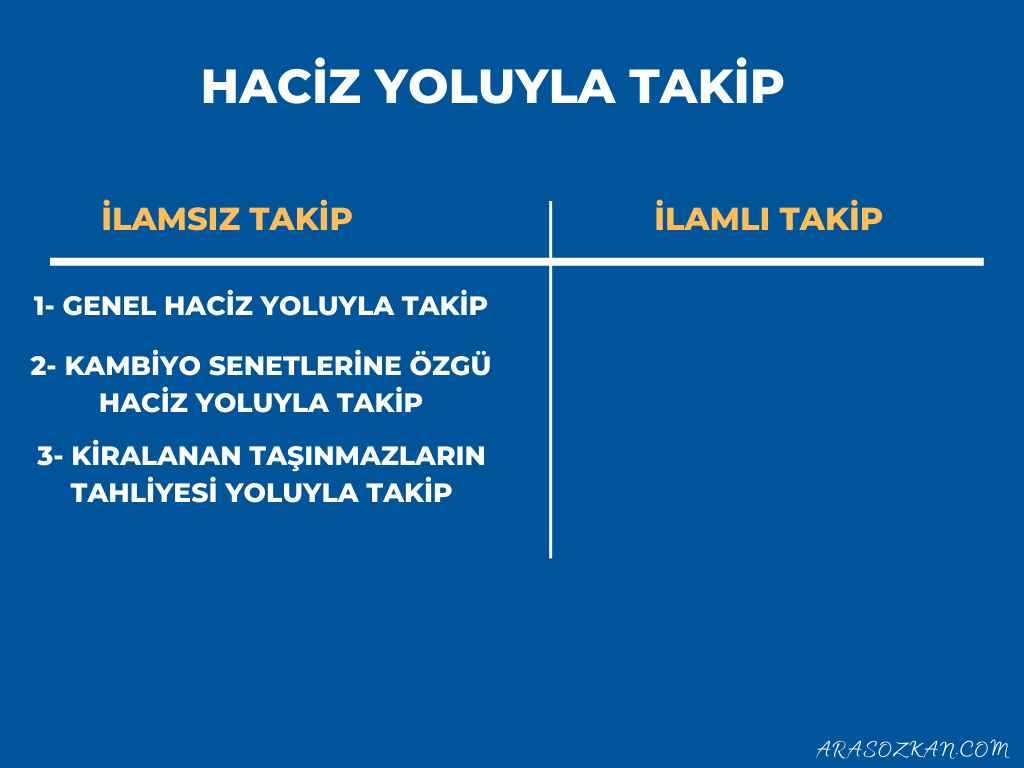 HACİZ YOLUYLA TAKİP

| İLAMSIZ TAKİP | İLAMLI TAKİP |
|---|---|
| 1- GENEL HACİZ YOLUYLA TAKİP<br>2- KAMBİYO SENETLERİNE ÖZGÜ HACİZ YOLUYLA TAKİP<br>3- KİRALANAN TAŞINMAZLARIN TAHLİYESİ YOLUYLA TAKİP | |

ARASOZKAN.COM